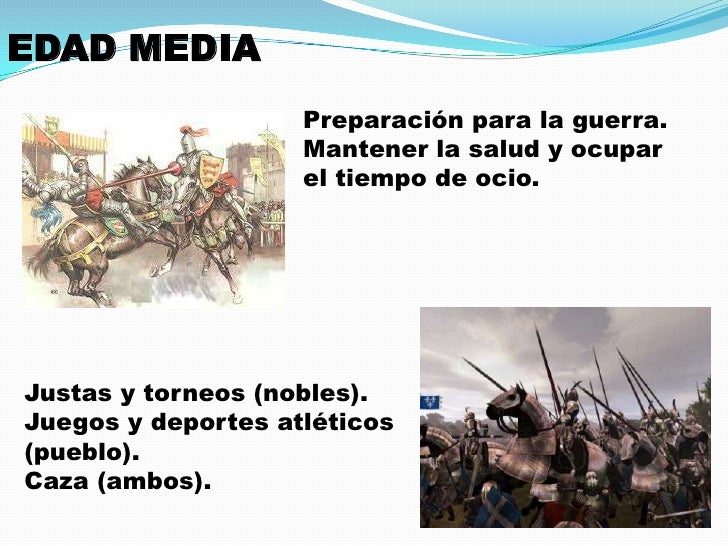 EDAD MEDIA

Preparación para la guerra.
Mantener la salud y ocupar el tiempo de ocio.

Justas y torneos (nobles).
Juegos y deportes atléticos (pueblo).
Caza (ambos).